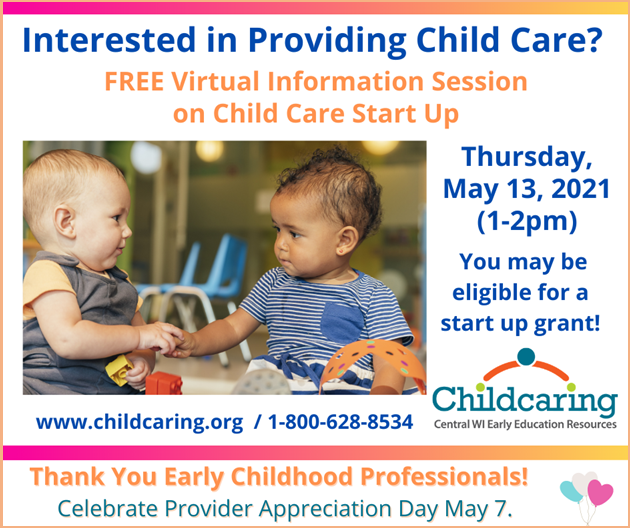 Interested in Providing Child Care?

FREE Virtual Information Session on Child Care Start Up

Thursday, May 13, 2021 (1-2pm)

You may be eligible for a start up grant!

Childcaring
Central WI Early Education Resources

www.childcaring.org / 1-800-628-8534

Thank You Early Childhood Professionals!
Celebrate Provider Appreciation Day May 7.